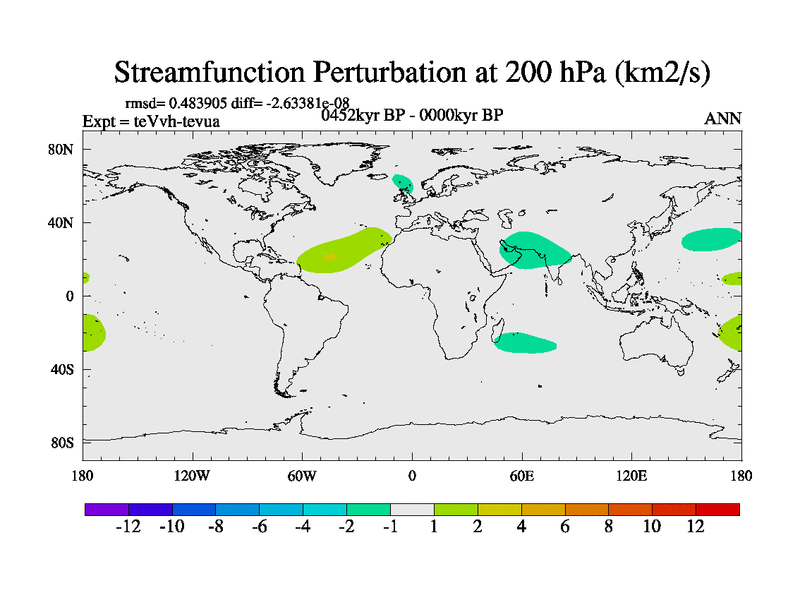 Streamfunction Perturbation at 200 hPa (km2/s)

rmsd= 0.483905 diff= -2.63381e-08
Expt = teVvh-tevua
0452kyr BP - 0000kyr BP
ANN

80N
40N
0
40S
80S

180
120W
60W
0
60E
120E
180

-12
-10
-8
-6
-4
-2
-1
1
2
4
6
8
10
12